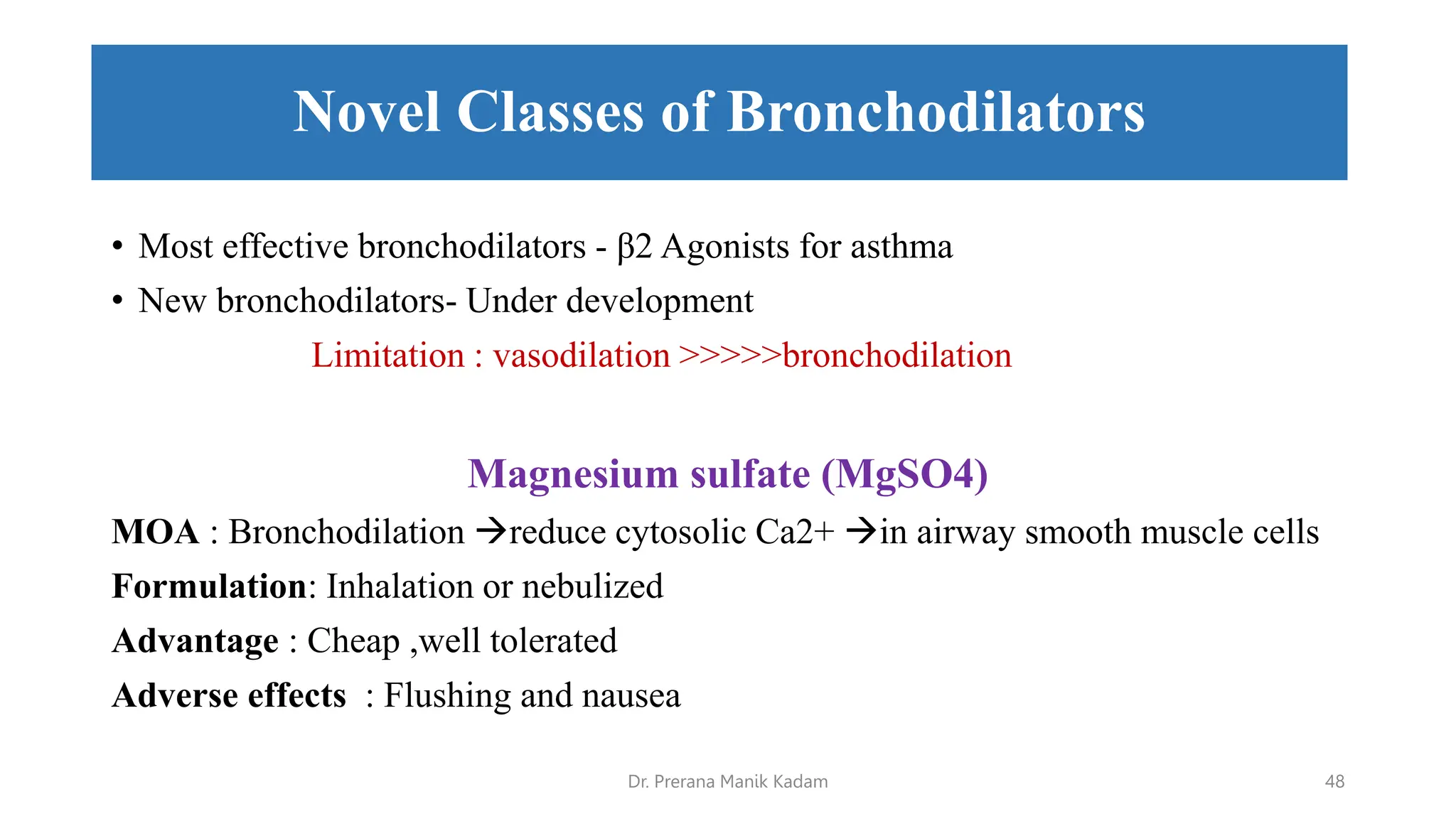 Novel Classes of Bronchodilators

• Most effective bronchodilators - β2 Agonists for asthma
• New bronchodilators- Under development

Limitation : vasodilation >>>>>bronchodilation

Magnesium sulfate (MgSO4)

MOA : Bronchodilation →reduce cytosolic Ca2+ →in airway smooth muscle cells
Formulation: Inhalation or nebulized
Advantage : Cheap ,well tolerated
Adverse effects : Flushing and nausea

Dr. Prerana Manik Kadam

48